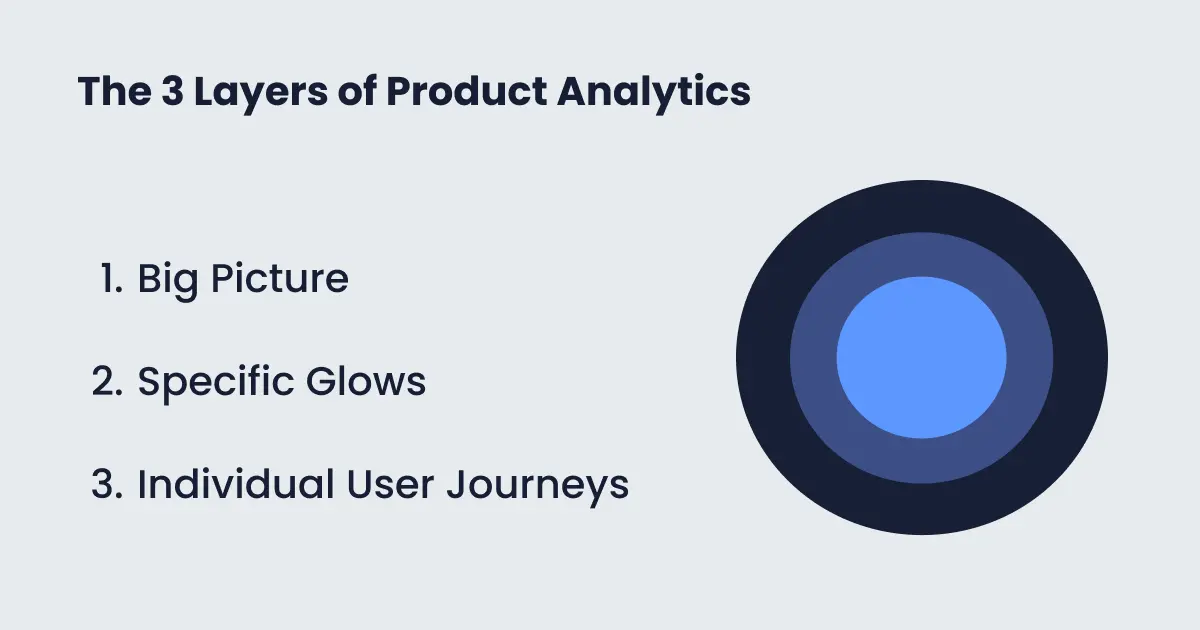 The 3 Layers of Product Analytics

1. Big Picture

2. Specific Glows

3. Individual User Journeys